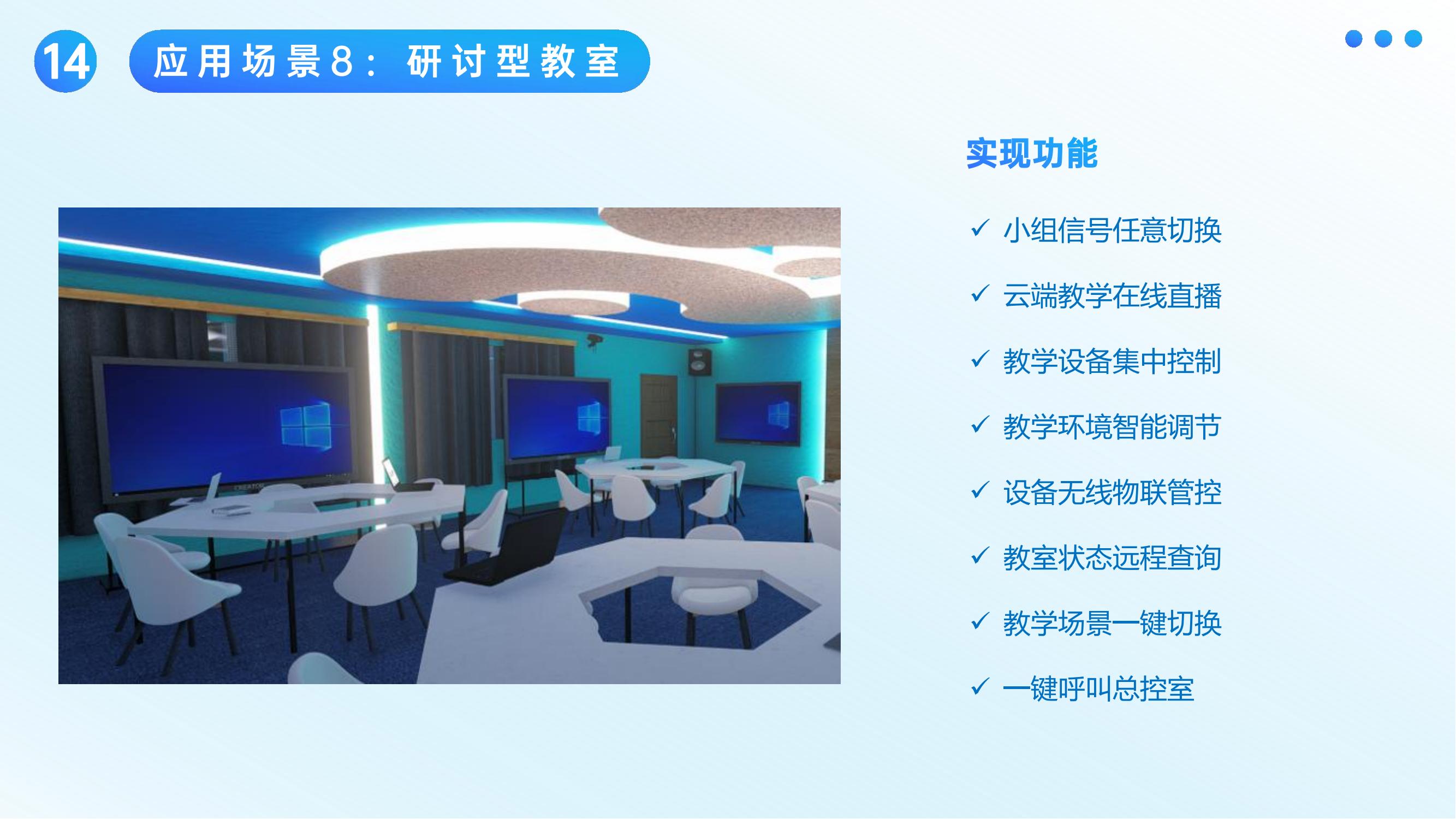 14 应用场景8：研讨型教室

实现功能

✓ 小组信号任意切换

✓ 云端教学在线直播

✓ 教学设备集中控制

✓ 教学环境智能调节

✓ 设备无线物联管控

✓ 教室状态远程查询

✓ 教学场景一键切换

✓ 一键呼叫总控室